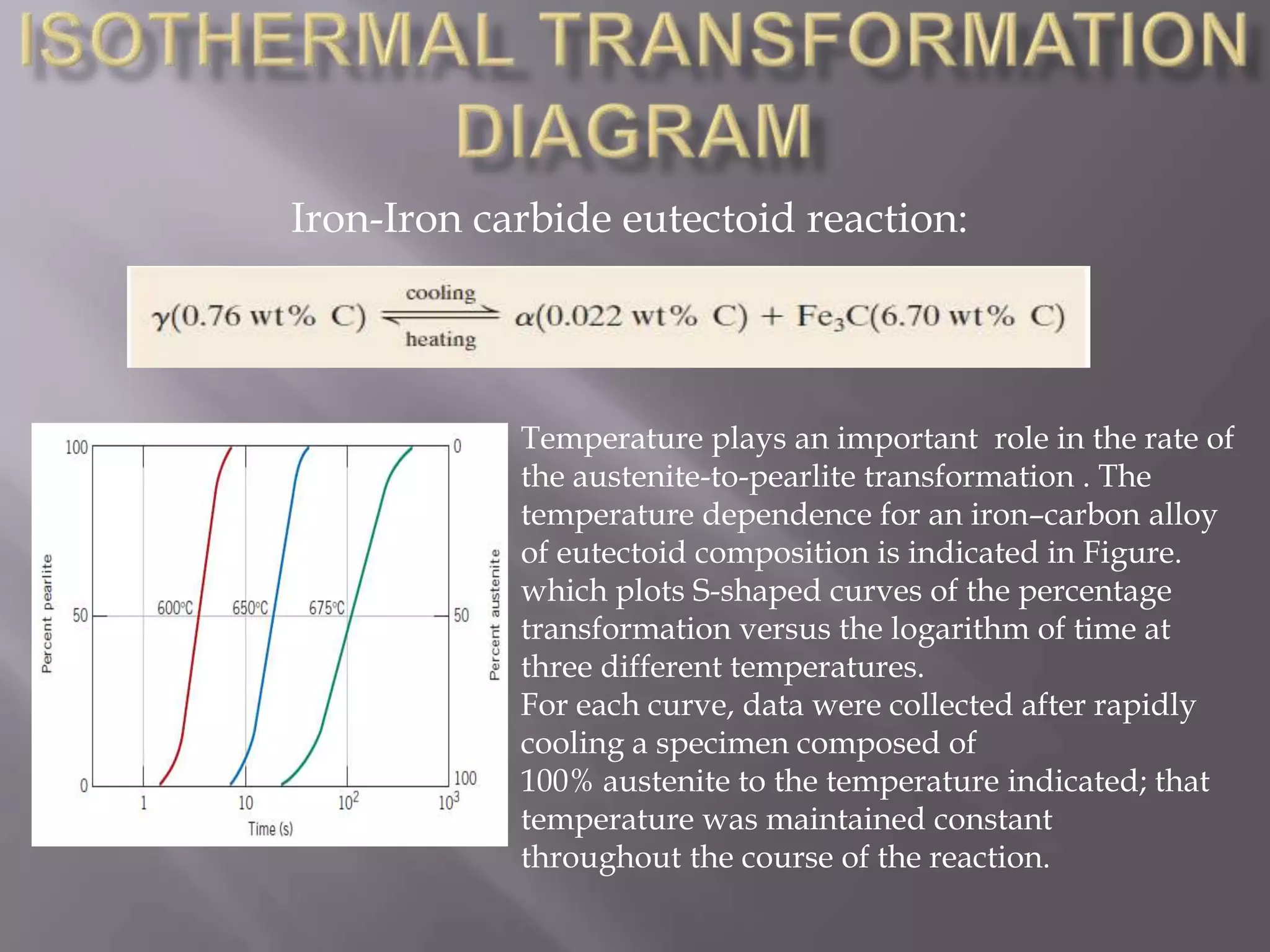 ISOTHERMAL TRANSFORMATION DIAGRAM

Iron-Iron carbide eutectoid reaction:

$\gamma(0.76 \text{ wt\% C}) \underset{\text{heating}}{\overset{\text{cooling}}{\rightleftharpoons}} \alpha(0.022 \text{ wt\% C}) + Fe_3C(6.70 \text{ wt\% C})$

100
50
0
Percent pearlite
600°C
650°C
675°C
0
50
100
Percent austenite
1
10
$10^2$
$10^3$
Time (s)

Temperature plays an important role in the rate of the austenite-to-pearlite transformation . The temperature dependence for an iron–carbon alloy of eutectoid composition is indicated in Figure. which plots S-shaped curves of the percentage transformation versus the logarithm of time at three different temperatures.
For each curve, data were collected after rapidly cooling a specimen composed of
100% austenite to the temperature indicated; that temperature was maintained constant throughout the course of the reaction.